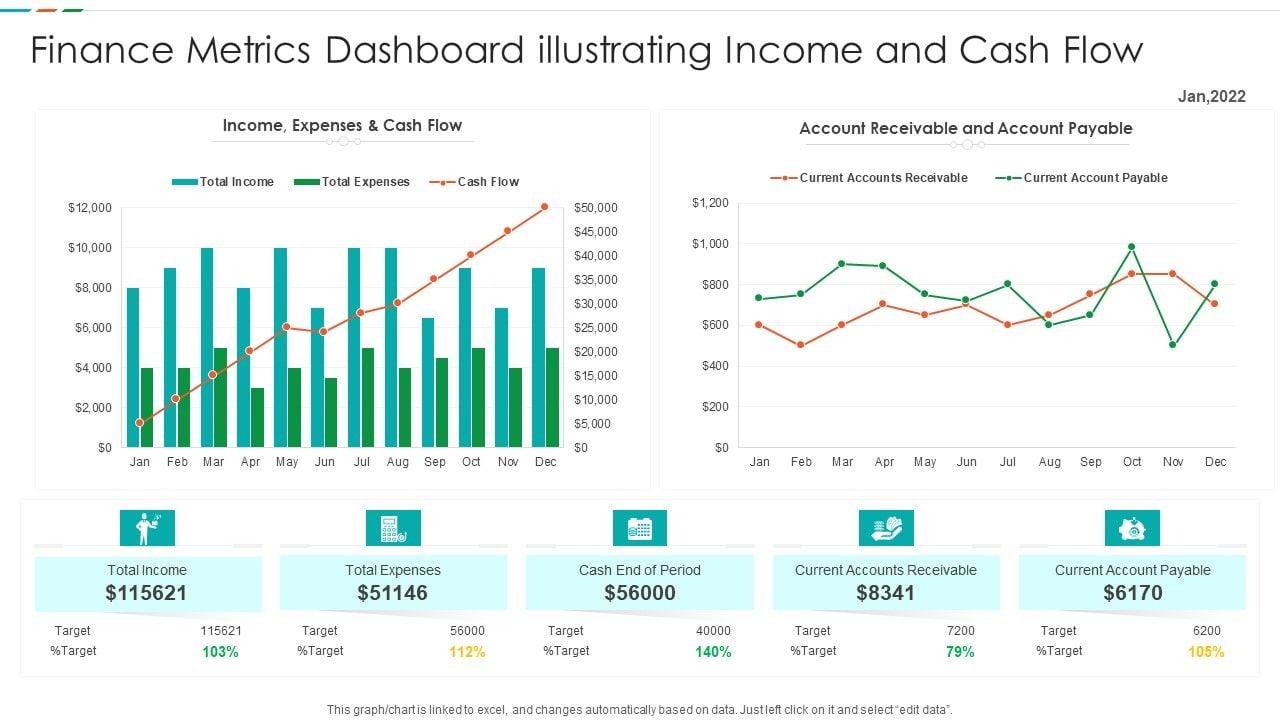 Finance Metrics Dashboard illustrating Income and Cash Flow

Jan,2022

Income, Expenses & Cash Flow

Total Income Total Expenses Cash Flow

$12,000 $10,000 $8,000 $6,000 $4,000 $2,000 $0

$50,000 $45,000 $40,000 $35,000 $30,000 $25,000 $20,000 $15,000 $10,000 $5,000 $0

Jan Feb Mar Apr May Jun Jul Aug Sep Oct Nov Dec

Account Receivable and Account Payable

Current Accounts Receivable Current Account Payable

$1,200 $1,000 $800 $600 $400 $200 $0

Jan Feb Mar Apr May Jun Jul Aug Sep Oct Nov Dec

Total Income
$115621
Target 115621
%Target 103%

Total Expenses
$51146
Target 56000
%Target 112%

Cash End of Period
$56000
Target 40000
%Target 140%

Current Accounts Receivable
$8341
Target 7200
%Target 79%

Current Account Payable
$6170
Target 6200
%Target 105%

This graph/chart is linked to excel, and changes automatically based on data. Just left click on it and select "edit data".